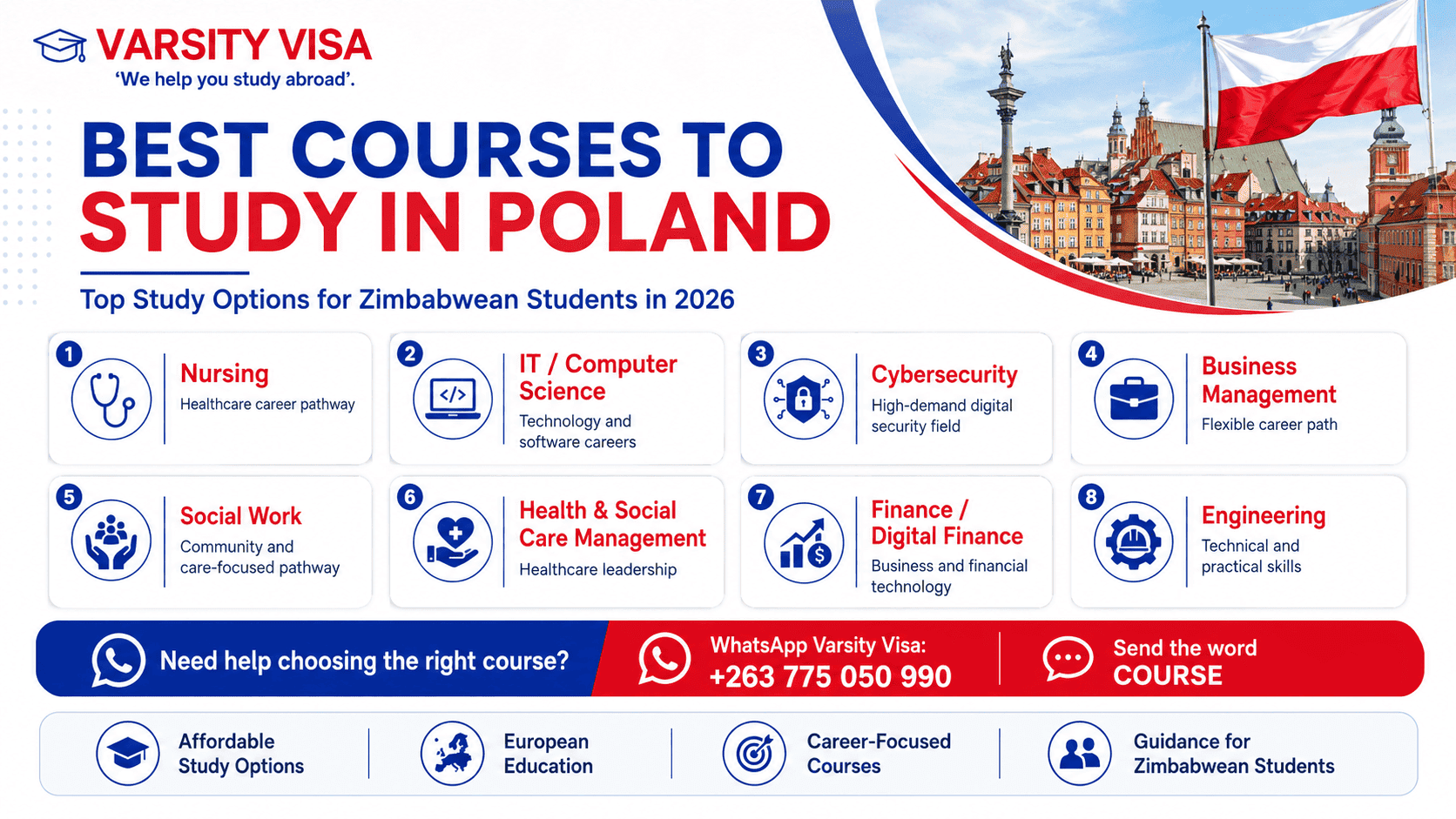 VARSITY VISA
'We help you study abroad'.

BEST COURSES TO STUDY IN POLAND

Top Study Options for Zimbabwean Students in 2026

1 Nursing
Healthcare career pathway

2 IT / Computer Science
Technology and software careers

3 Cybersecurity
High-demand digital security field

4 Business Management
Flexible career path

5 Social Work
Community and care-focused pathway

6 Health & Social Care Management
Healthcare leadership

7 Finance / Digital Finance
Business and financial technology

8 Engineering
Technical and practical skills

Need help choosing the right course?

WhatsApp Varsity Visa:
+263 775 050 990

Send the word
COURSE

Affordable Study Options

European Education

Career-Focused Courses

Guidance for Zimbabwean Students